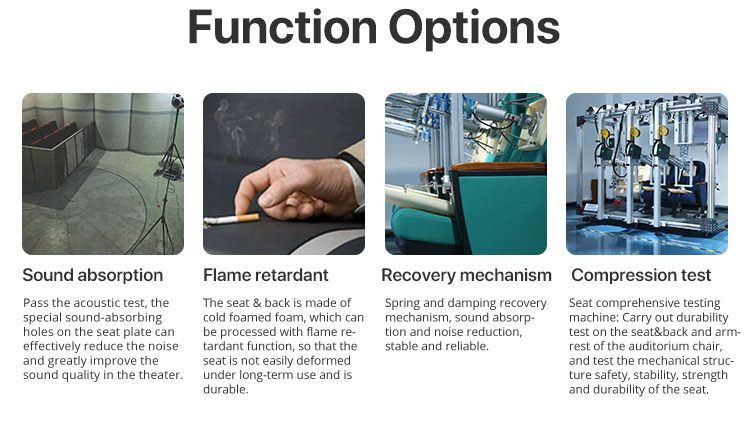 Function Options

Sound absorption

Pass the acoustic test, the special sound-absorbing holes on the seat plate can effectively reduce the noise and greatly improve the sound quality in the theater.

Flame retardant

The seat & back is made of cold foamed foam, which can be processed with flame retardant function, so that the seat is not easily deformed under long-term use and is durable.

Recovery mechanism

Spring and damping recovery mechanism, sound absorption and noise reduction, stable and reliable.

Compression test

Seat comprehensive testing machine: Carry out durability test on the seat&back and armrest of the auditorium chair, and test the mechanical structure safety, stability, strength and durability of the seat.